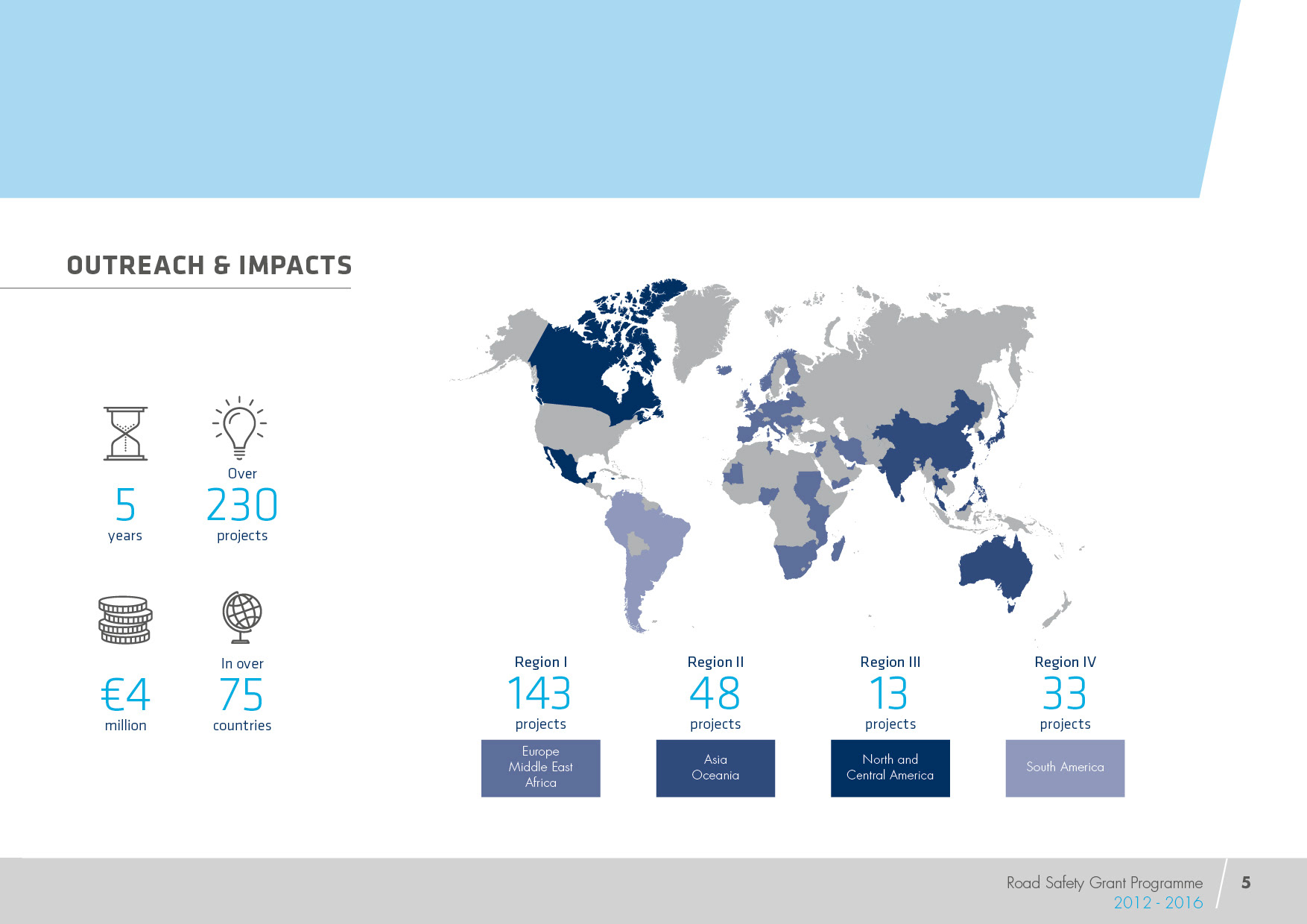 OUTREACH & IMPACTS

5
years

Over
230
projects

€4
million

In over
75
countries

Region I
143
projects
Europe
Middle East
Africa

Region II
48
projects
Asia
Oceania

Region III
13
projects
North and
Central America

Region IV
33
projects
South America

Road Safety Grant Programme
2012 - 2016

5